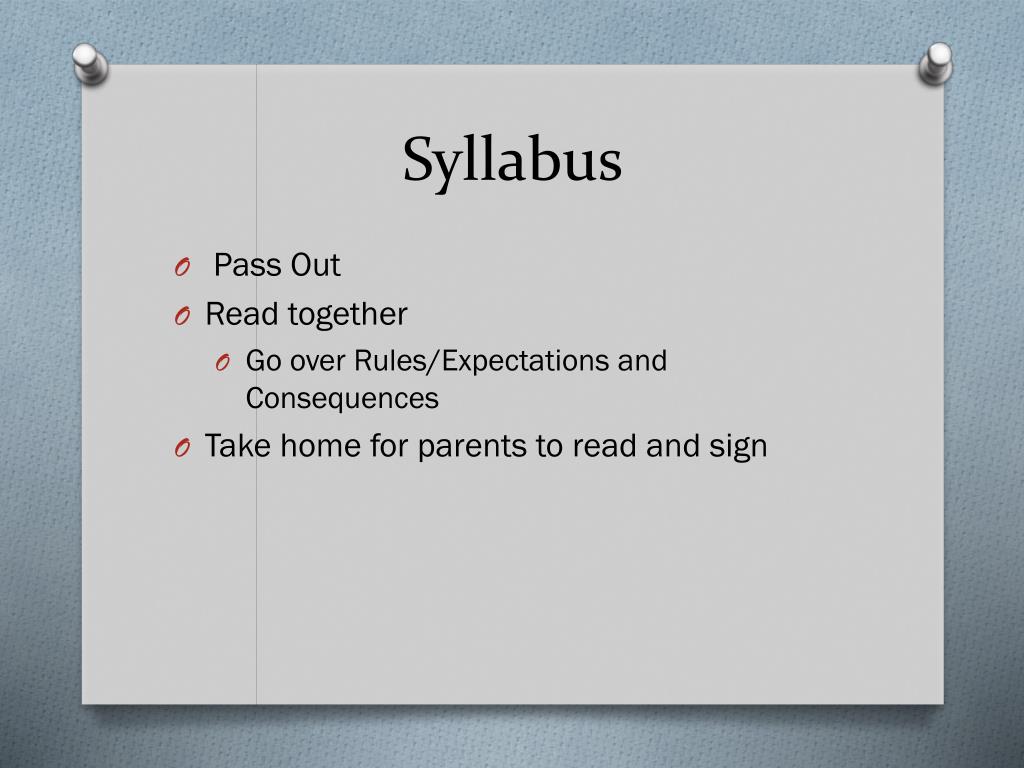 Syllabus

O Pass Out
O Read together
O Go over Rules/Expectations and Consequences
O Take home for parents to read and sign